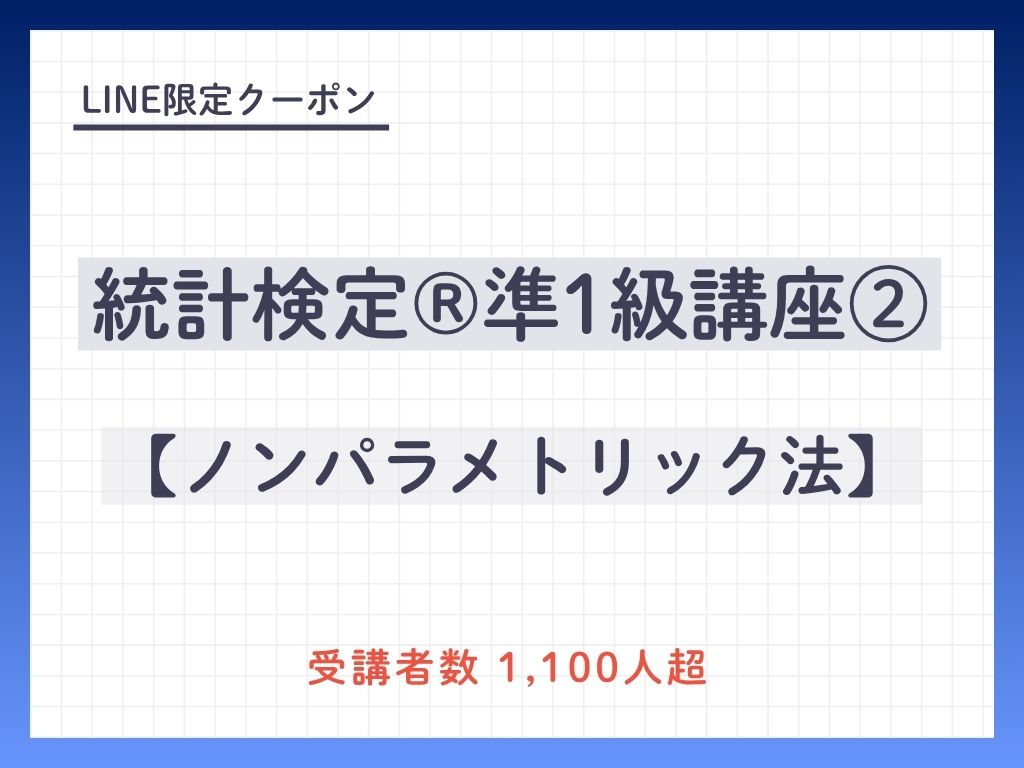 LINE限定クーポン

統計検定®準1級講座②

【ノンパラメトリック法】

受講者数 1,100人超